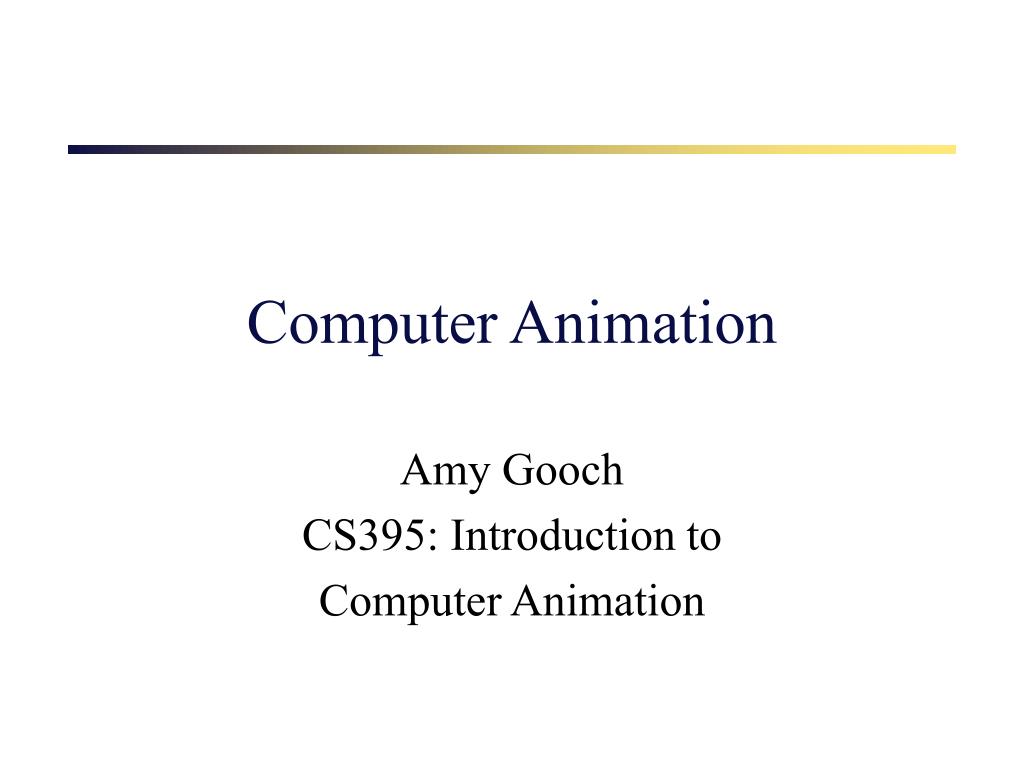 Computer Animation

Amy Gooch
CS395: Introduction to
Computer Animation